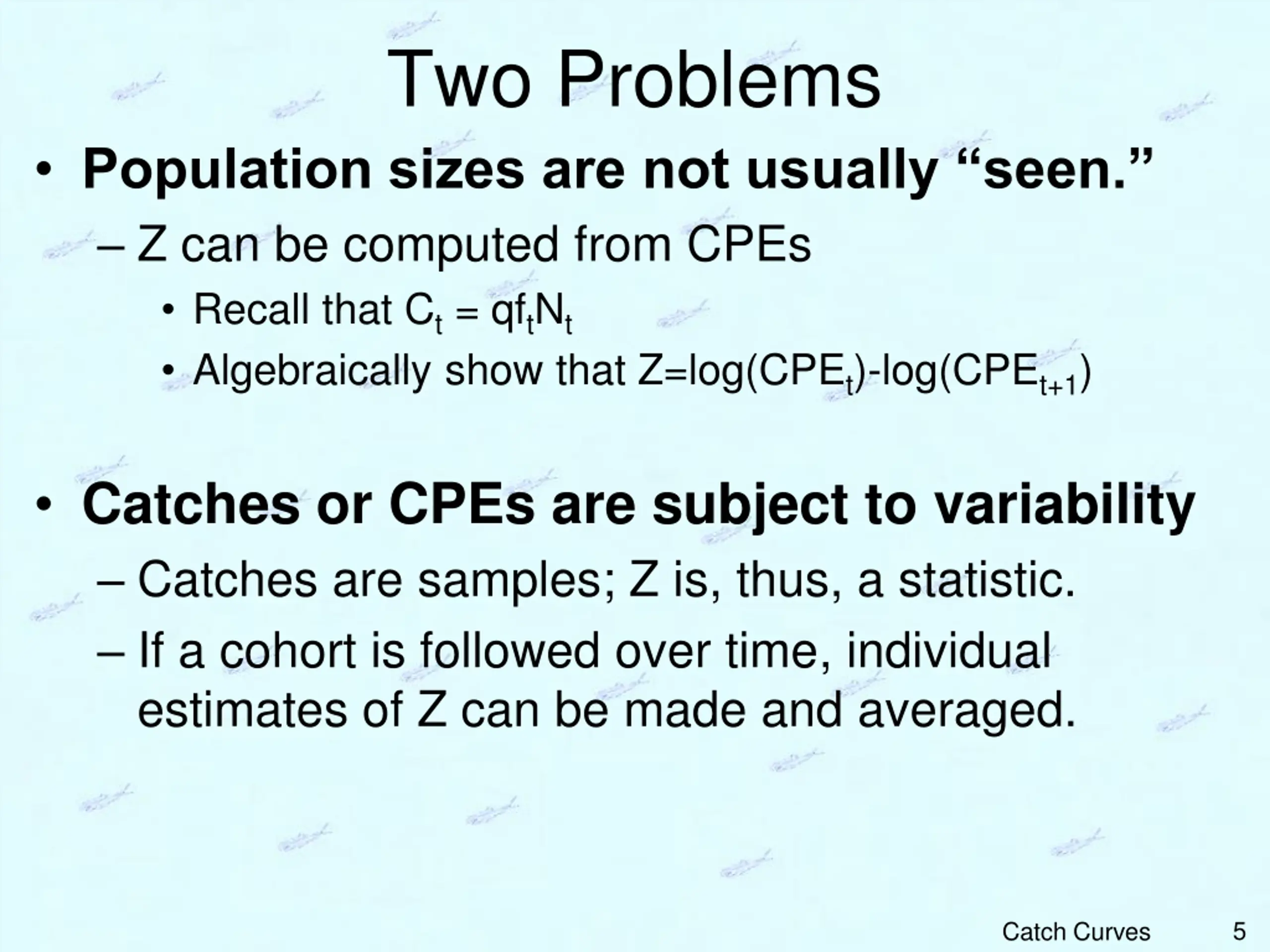 Two Problems

• Population sizes are not usually “seen.”
– Z can be computed from CPEs
• Recall that $C_t = qf_tN_t$
• Algebraically show that $Z=\log(CPE_t)-\log(CPE_{t+1})$

• Catches or CPEs are subject to variability
– Catches are samples; Z is, thus, a statistic.
– If a cohort is followed over time, individual estimates of Z can be made and averaged.

Catch Curves 5